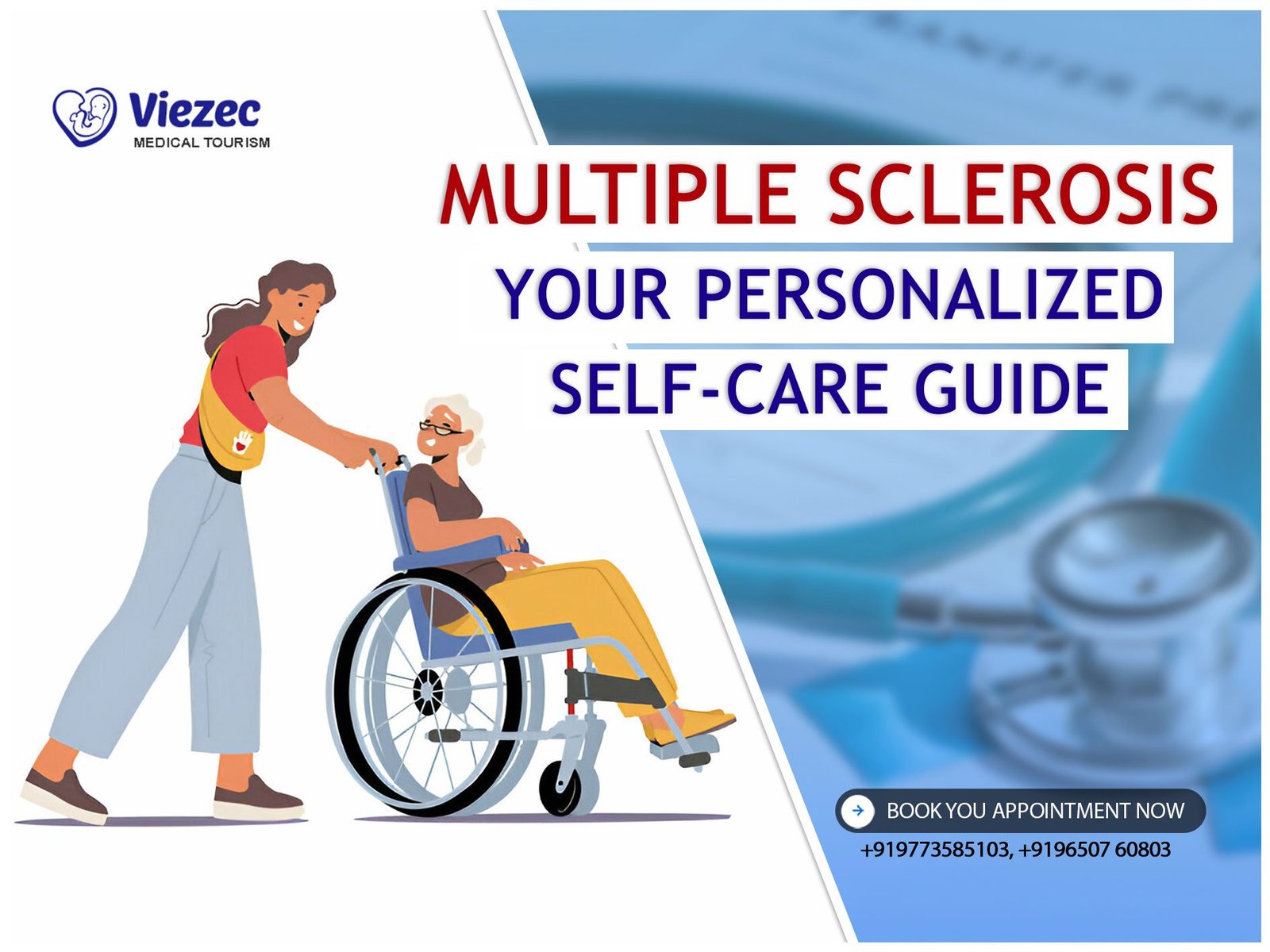 Viezec
MEDICAL TOURISM

MULTIPLE SCLEROSIS
YOUR PERSONALIZED
SELF-CARE GUIDE

BOOK YOU APPOINTMENT NOW
+919773585103, +9196507 60803